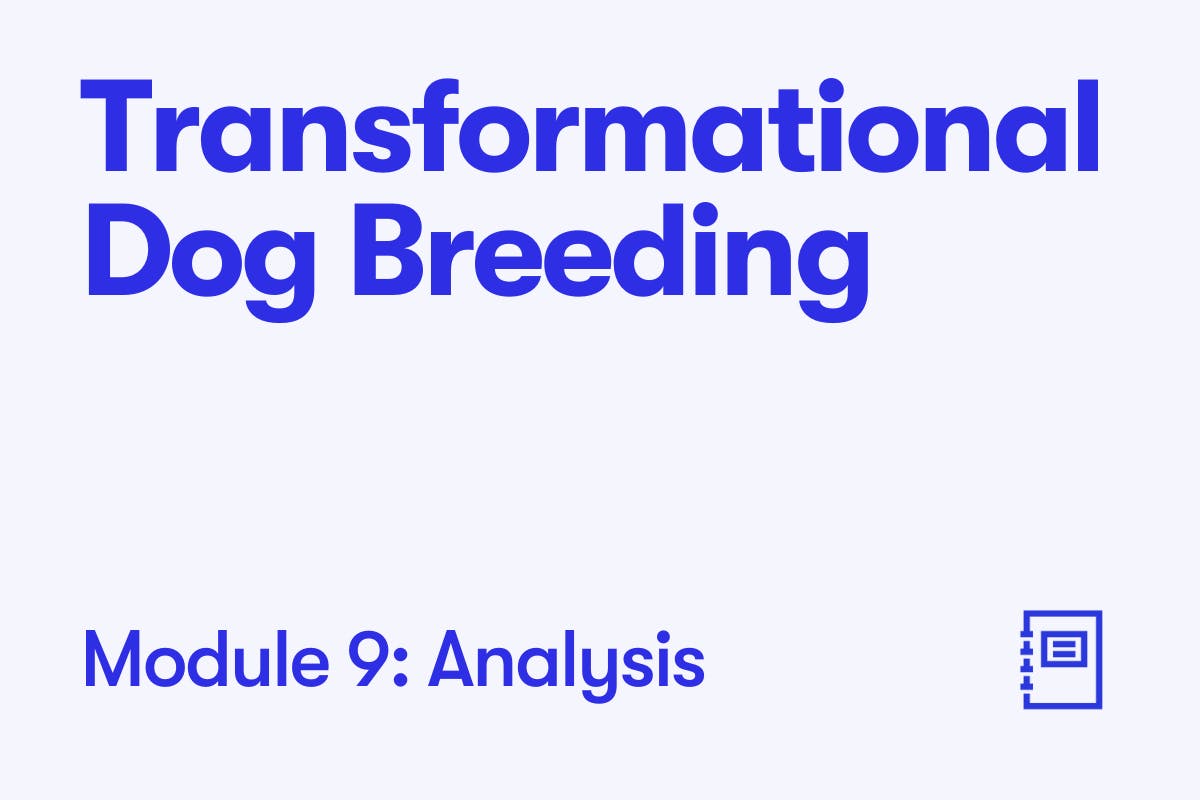 Transformational Dog Breeding

Module 9: Analysis